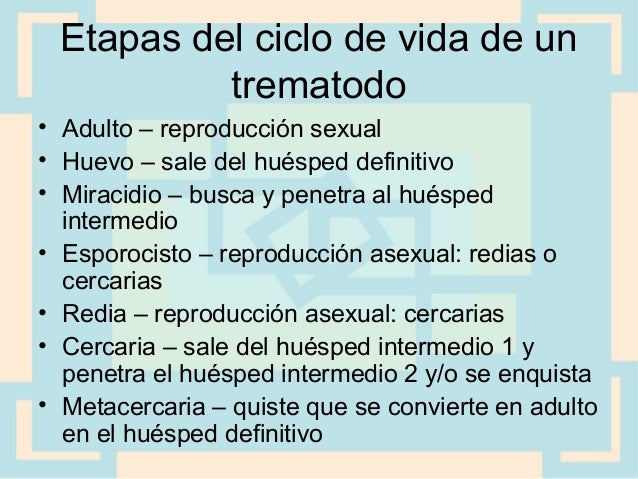 Etapas del ciclo de vida de un trematodo

• Adulto – reproducción sexual
• Huevo – sale del huésped definitivo
• Miracidio – busca y penetra al huésped intermedio
• Esporocisto – reproducción asexual: redias o cercarias
• Redia – reproducción asexual: cercarias
• Cercaria – sale del huésped intermedio 1 y penetra el huésped intermedio 2 y/o se enquista
• Metacercaria – quiste que se convierte en adulto en el huésped definitivo